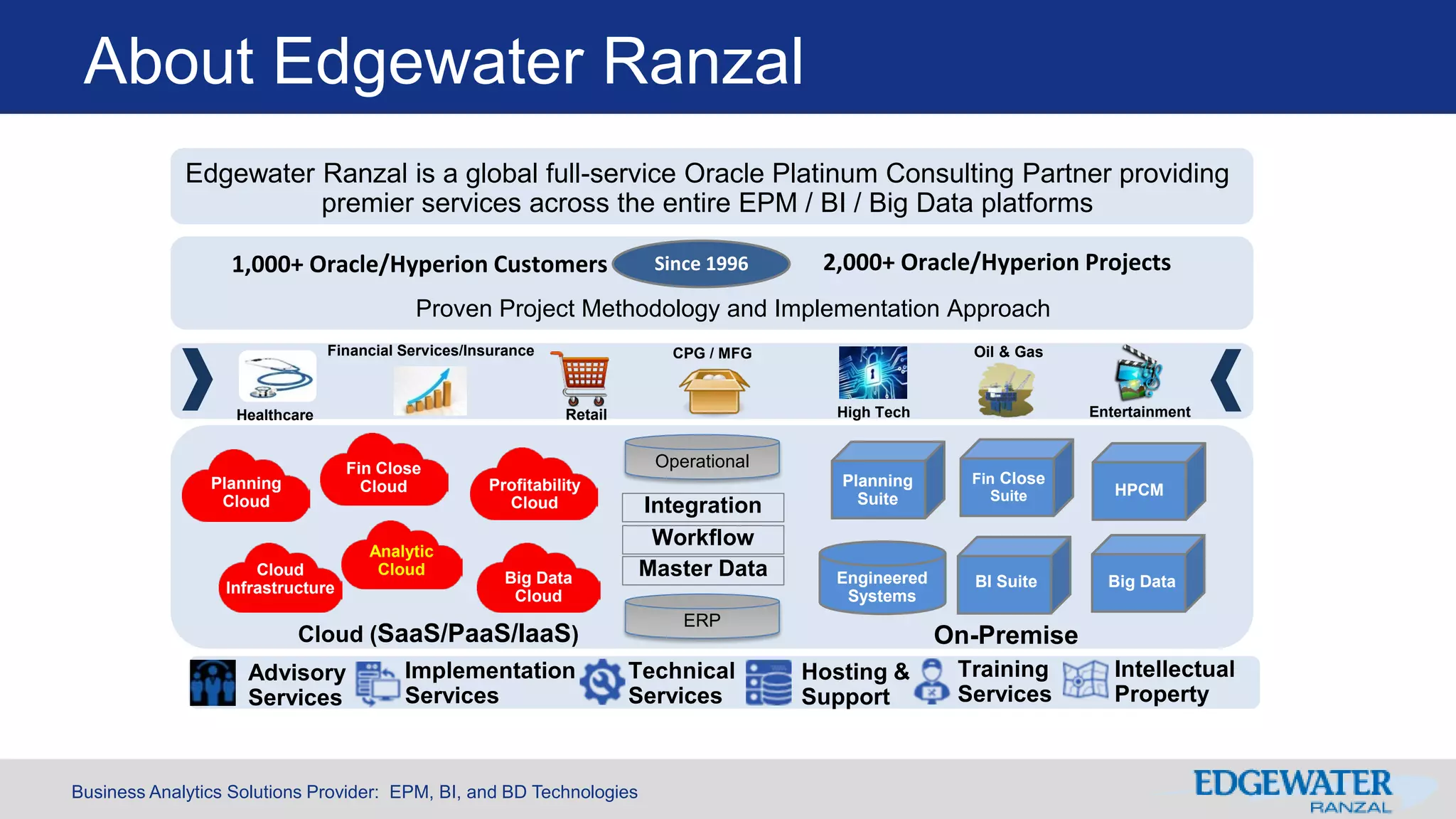 About Edgewater Ranzal

Edgewater Ranzal is a global full-service Oracle Platinum Consulting Partner providing premier services across the entire EPM / BI / Big Data platforms

1,000+ Oracle/Hyperion Customers Since 1996 2,000+ Oracle/Hyperion Projects

Proven Project Methodology and Implementation Approach

Healthcare
Financial Services/Insurance
Retail
CPG / MFG
High Tech
Oil & Gas
Entertainment

Planning Cloud
Fin Close Cloud
Profitability Cloud
Cloud Infrastructure
Analytic Cloud
Big Data Cloud
Cloud (SaaS/PaaS/IaaS)

Operational
Integration
Workflow
Master Data
ERP

Planning Suite
Fin Close Suite
HPCM
Engineered Systems
BI Suite
Big Data
On-Premise

Advisory Services
Implementation Services
Technical Services
Hosting & Support
Training Services
Intellectual Property

Business Analytics Solutions Provider: EPM, BI, and BD Technologies

EDGEWATER RANZAL